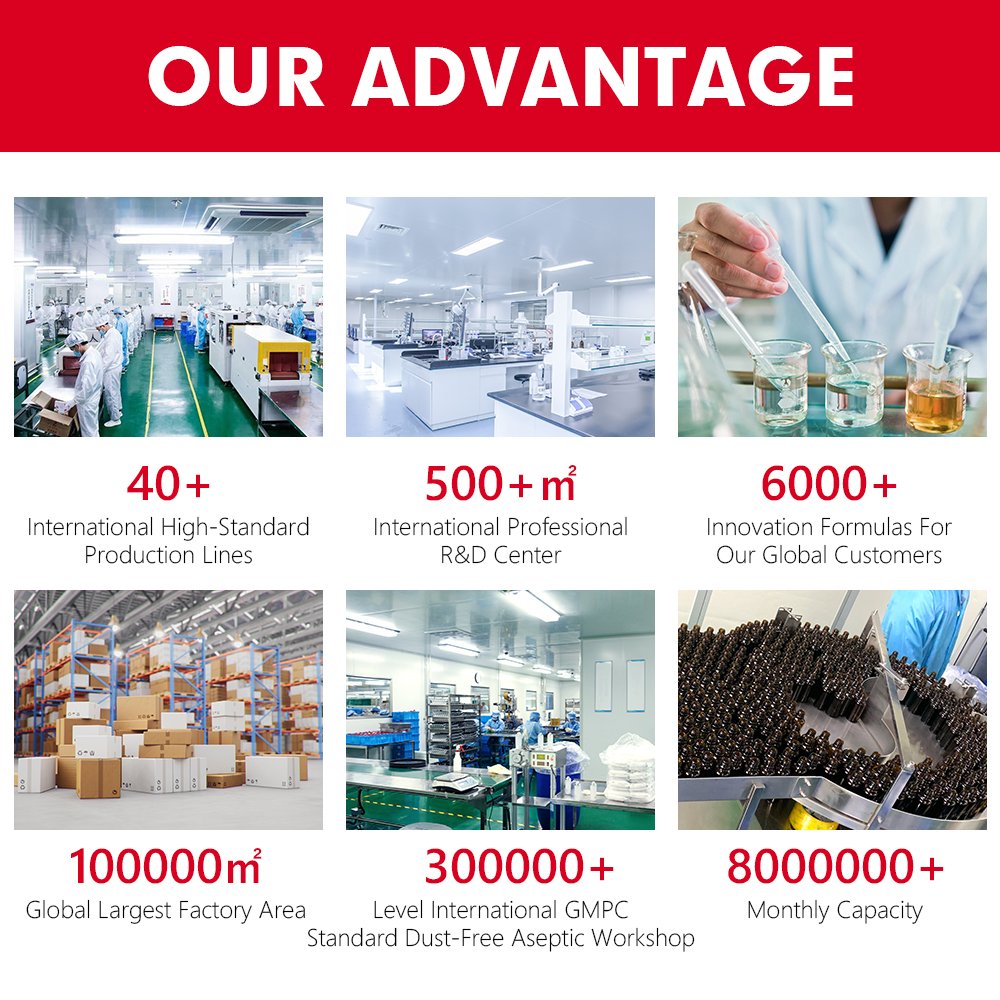 OUR ADVANTAGE

40+
International High-Standard Production Lines

500+㎡
International Professional R&D Center

6000+
Innovation Formulas For Our Global Customers

100000㎡
Global Largest Factory Area

300000+
Level International GMPC Standard Dust-Free Aseptic Workshop

8000000+
Monthly Capacity